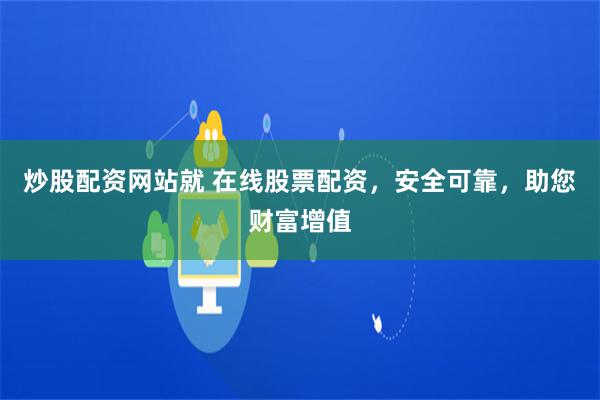 炒股配资网站就 在线股票配资，安全可靠，助您财富增值